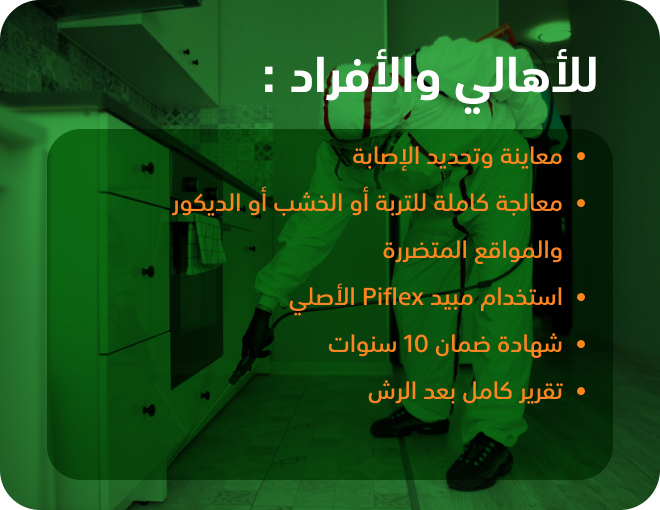 للأهالي والأفراد :

• معاينة وتحديد الإصابة
• معالجة كاملة للتربة أو الخشب أو الديكور والمواقع المتضررة
• استخدام مبيد Piflex الأصلي
• شهادة ضمان 10 سنوات
• تقرير كامل بعد الرش